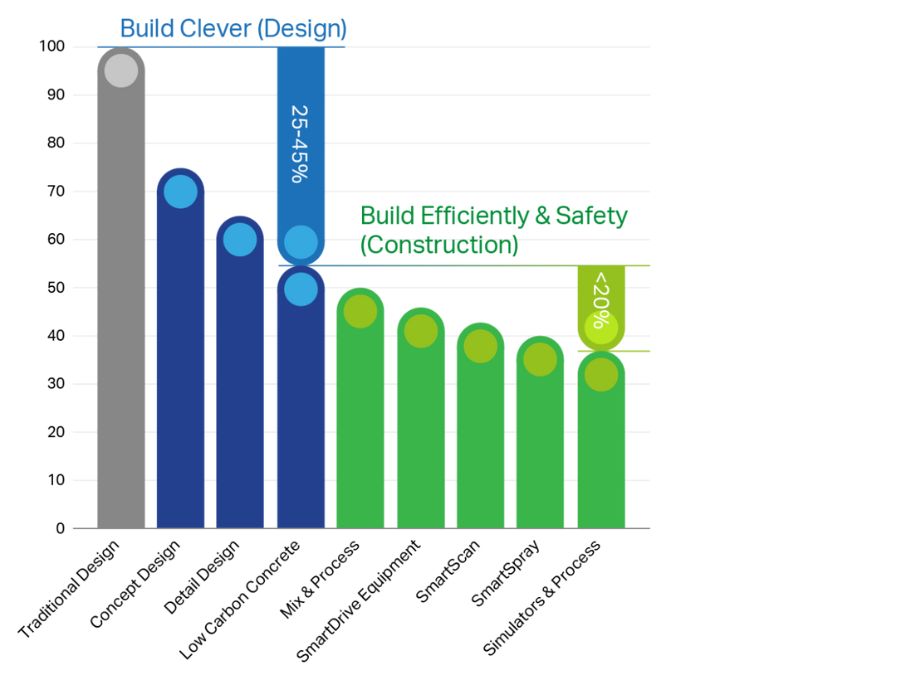 Build Clever (Design)

100
90
80
70
60
50
40
30
20
10
0

25-45%

Build Efficiently & Safety (Construction)

<20%

Traditional Design
Concept Design
Detail Design
Low Carbon Concrete
Mix & Process
SmartDrive Equipment
SmartScan
SmartSpray
Simulators & Process